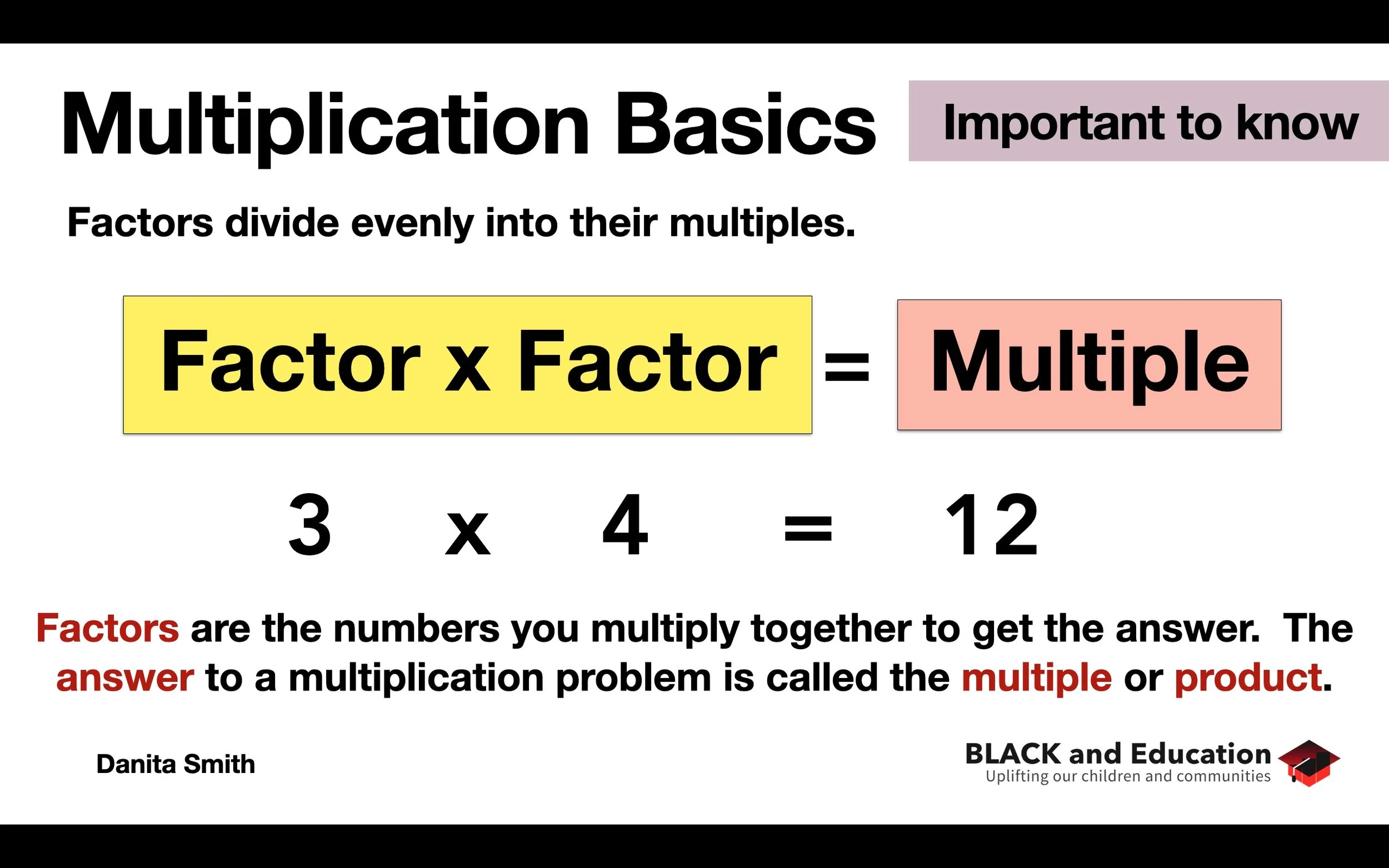 Multiplication Basics

Important to know

Factors divide evenly into their multiples.

Factor x Factor = Multiple

3 x 4 = 12

Factors are the numbers you multiply together to get the answer. The answer to a multiplication problem is called the multiple or product.

Danita Smith

BLACK and Education
Uplifting our children and communities